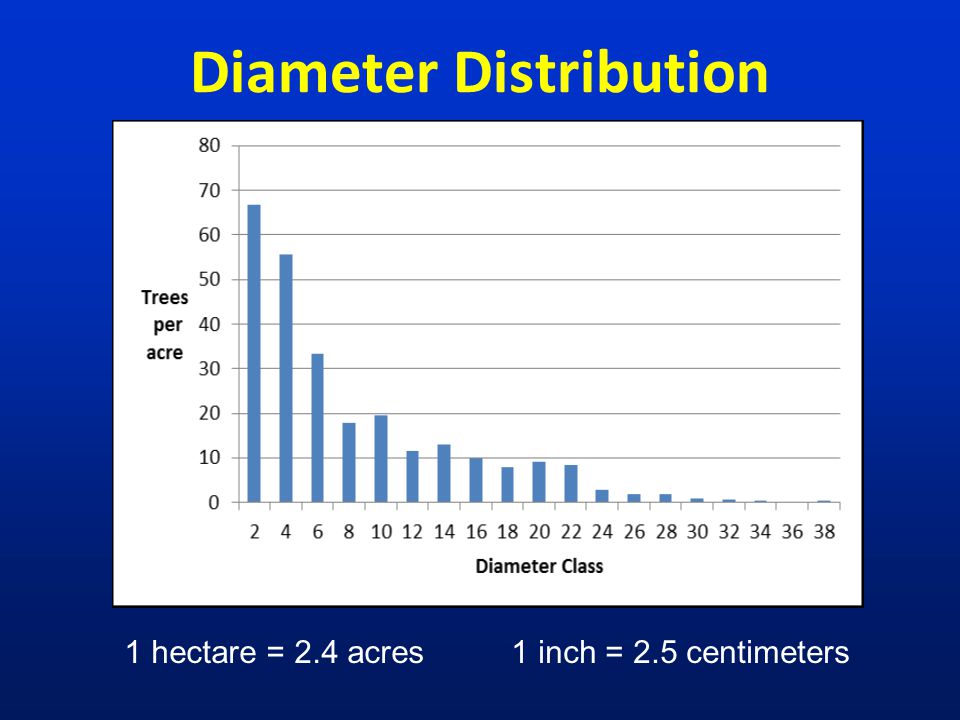 Diameter Distribution

80
70
60
50
40
30
20
10
0

Trees per acre

2 4 6 8 10 12 14 16 18 20 22 24 26 28 30 32 34 36 38

Diameter Class

1 hectare = 2.4 acres

1 inch = 2.5 centimeters